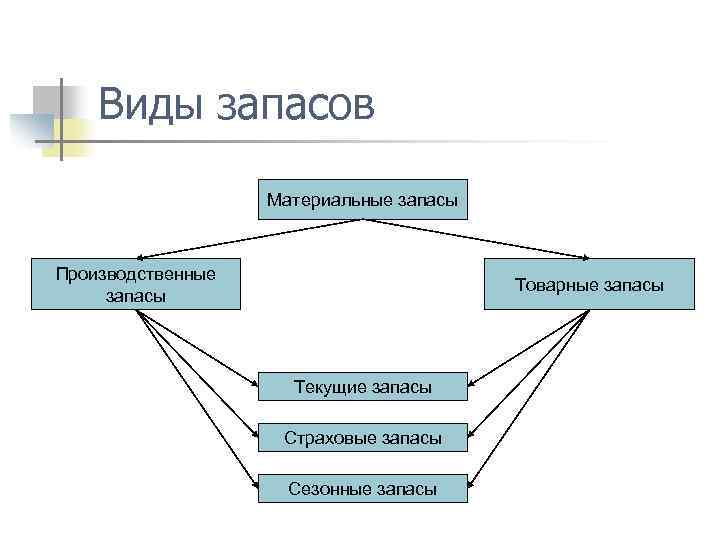 Виды запасов

Материальные запасы

Производственные запасы

Товарные запасы

Текущие запасы

Страховые запасы

Сезонные запасы